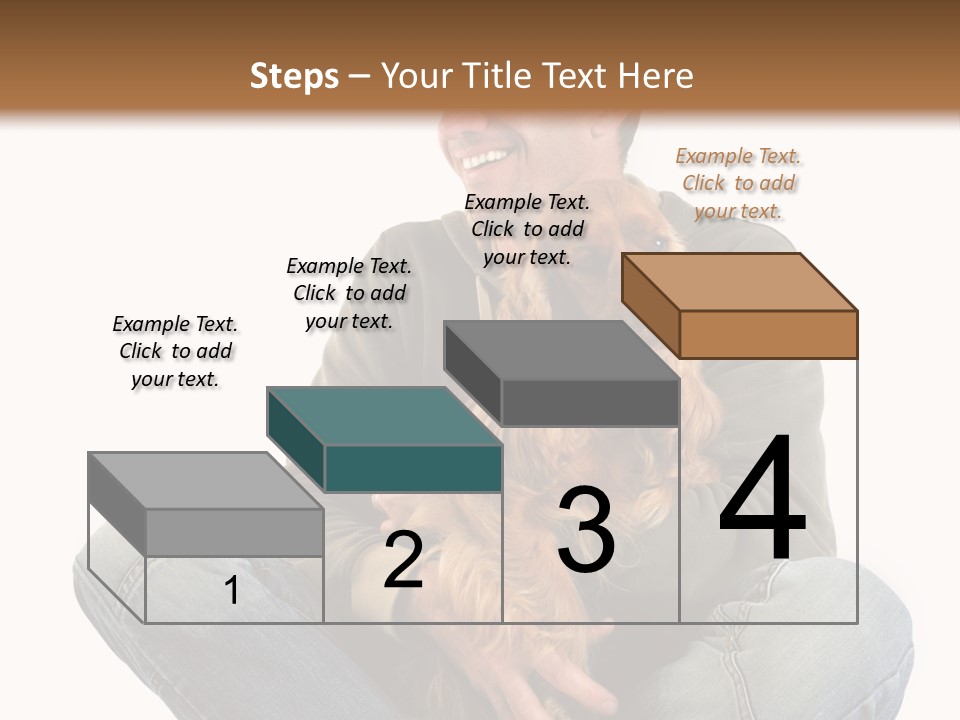 Steps – Your Title Text Here

Example Text. Click to add your text.

Example Text. Click to add your text.

Example Text. Click to add your text.

Example Text. Click to add your text.

1

2

3

4